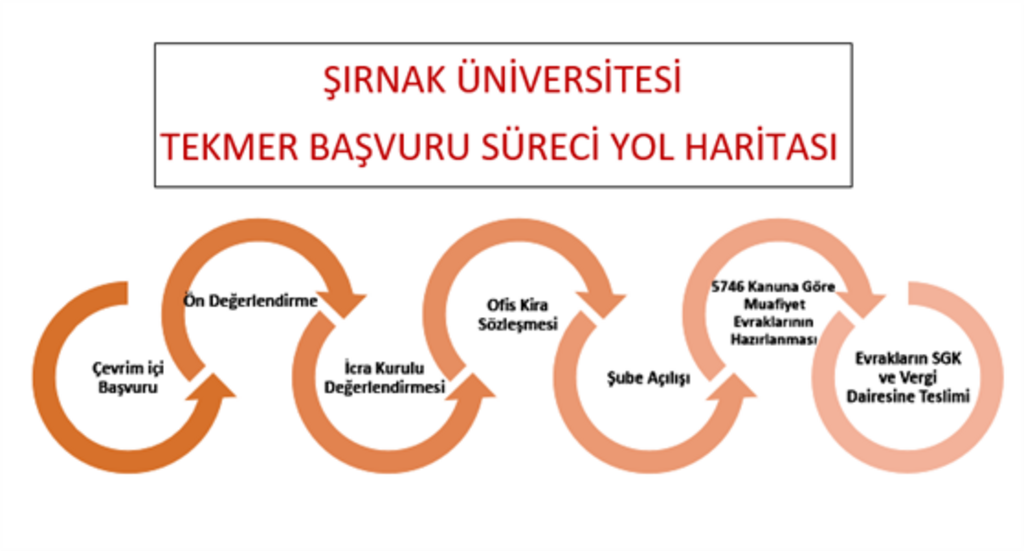 ŞIRNAK ÜNİVERSİTESİ
TEKMER BAŞVURU SÜRECİ YOL HARİTASI

Çevrim içi Başvuru

Ön Değerlendirme

İcra Kurulu Değerlendirmesi

Ofis Kira Sözleşmesi

Şube Açılışı

5746 Kanuna Göre Muafiyet Evraklarının Hazırlanması

Evrakların SGK ve Vergi Dairesine Teslimi